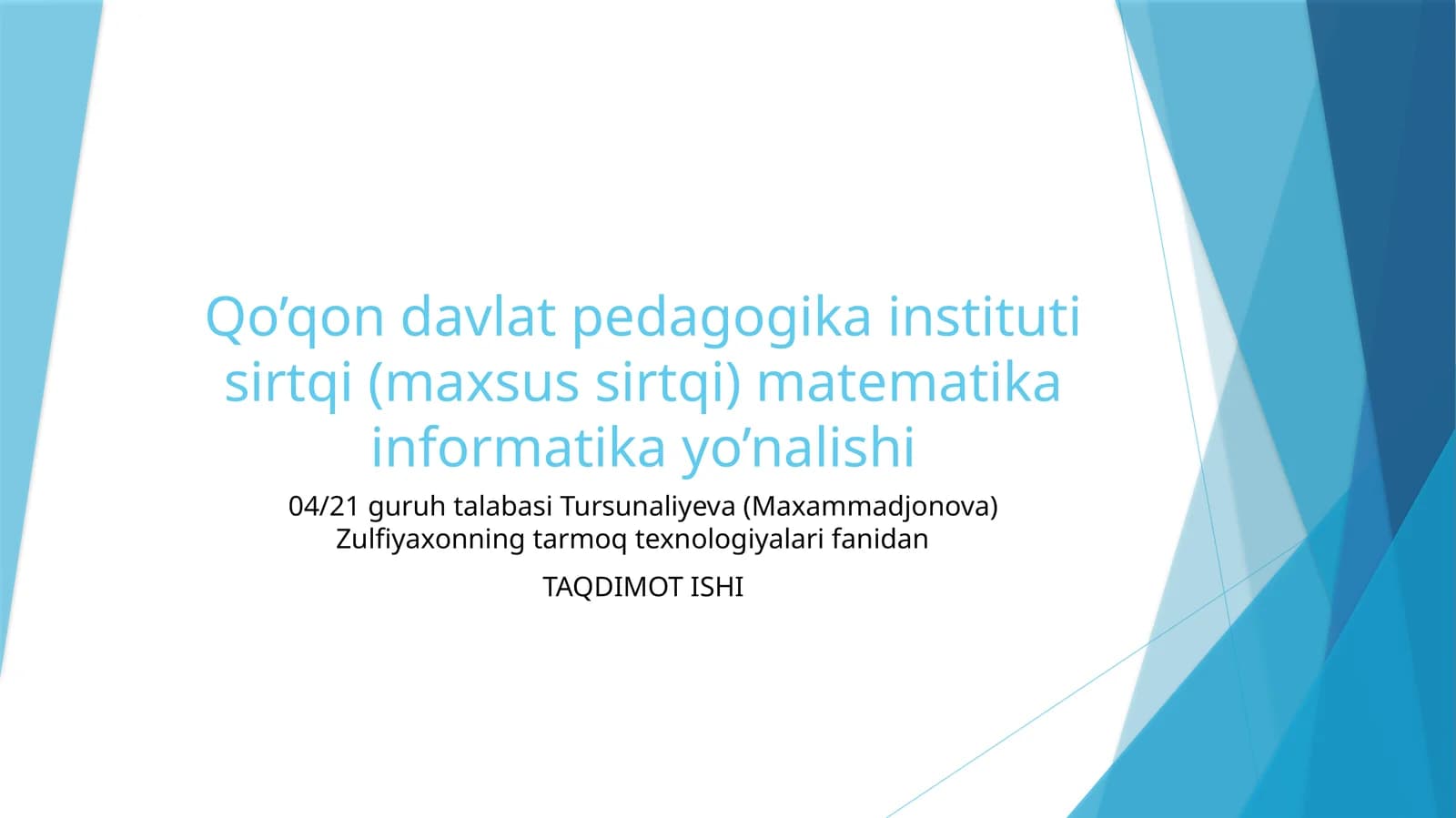 Qo’qon davlat pedagogika instituti sirtqi (maxsus sirtqi) matematika informatika yo’nalishi

04/21 guruh talabasi Tursunaliyeva (Maxammadjonova) Zulfiyaxonning tarmoq texnologiyalari fanidan

TAQDIMOT ISHI